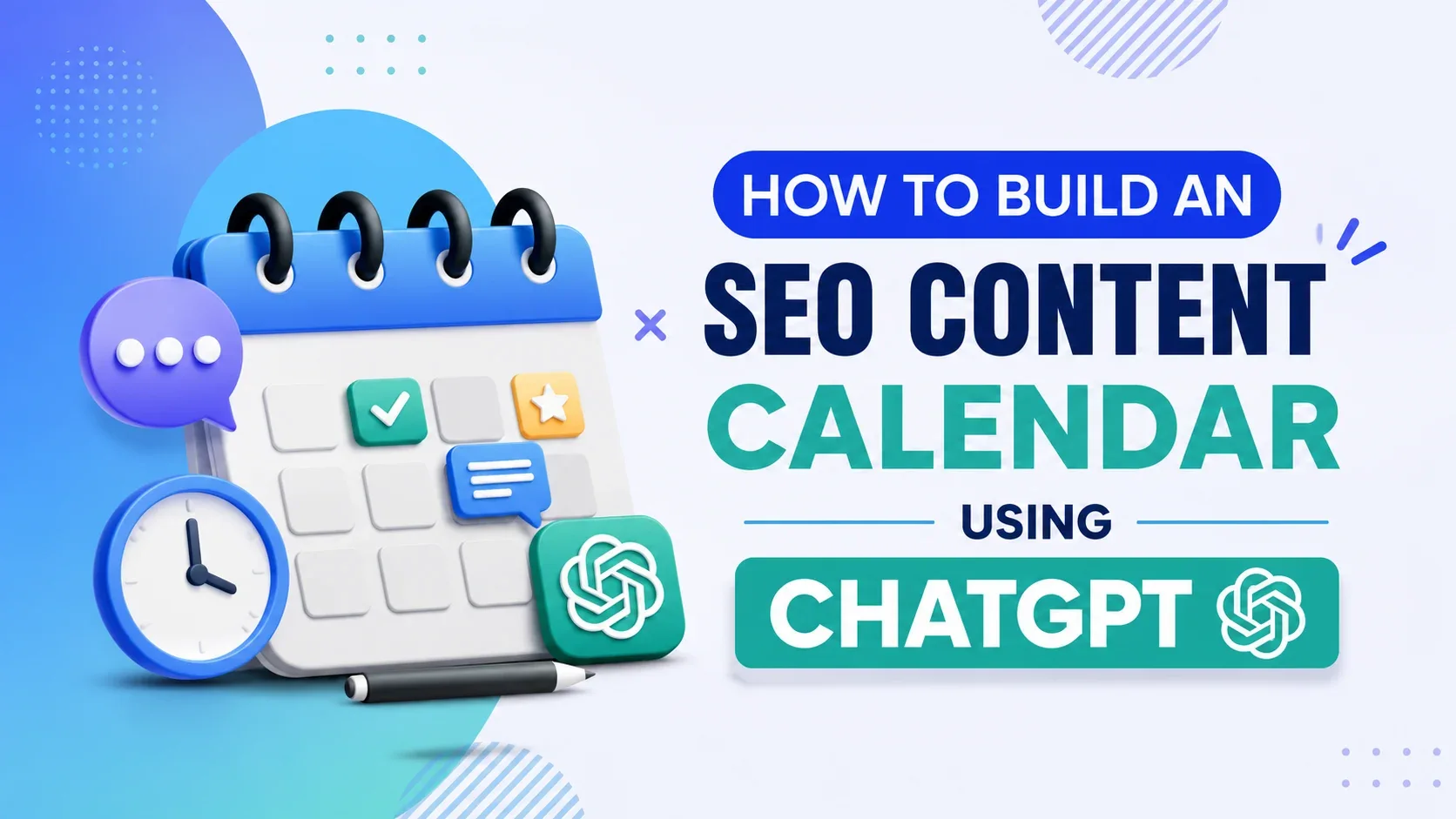 HOW TO BUILD AN
SEO CONTENT
CALENDAR
USING
CHATGPT